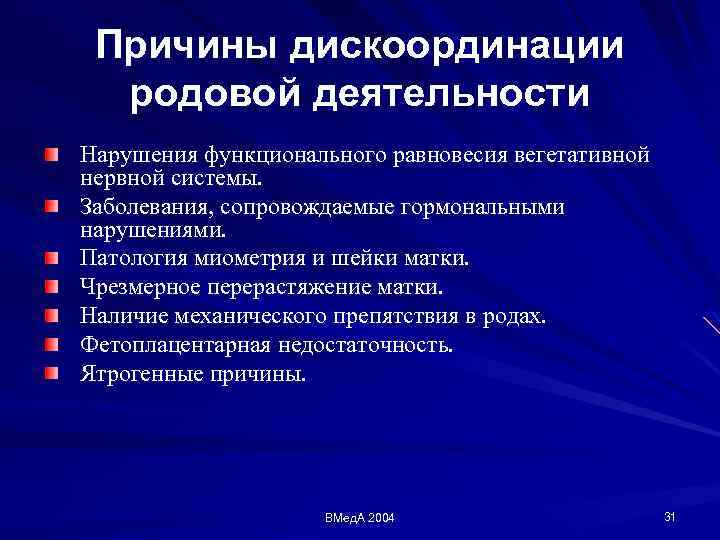 Причины дискоординации родовой деятельности

Нарушения функционального равновесия вегетативной нервной системы.

Заболевания, сопровождаемые гормональными нарушениями.

Патология миометрия и шейки матки.

Чрезмерное перерастяжение матки.

Наличие механического препятствия в родах.

Фетоплацентарная недостаточность.

Ятрогенные причины.

ВМедА 2004

31